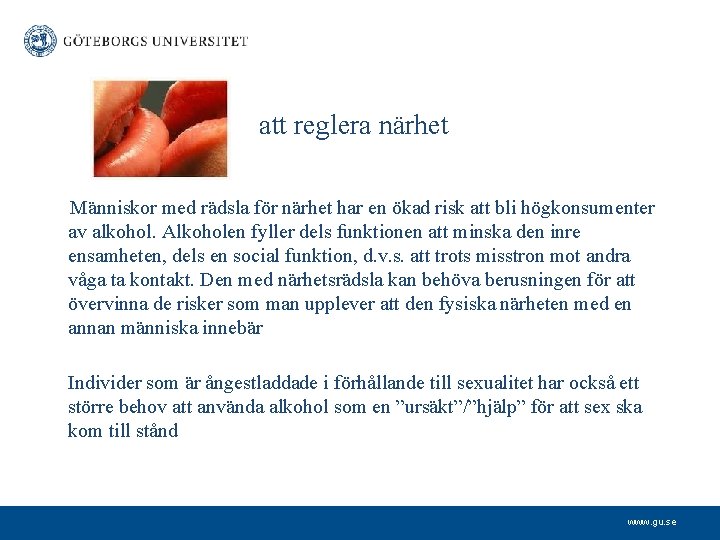 GÖTEBORGS UNIVERSITET

att reglera närhet

Människor med rädsla för närhet har en ökad risk att bli högkonsumenter av alkohol. Alkoholen fyller dels funktionen att minska den inre ensamheten, dels en social funktion, d.v.s. att trots misstron mot andra våga ta kontakt. Den med närhetsrädsla kan behöva berusningen för att övervinna de risker som man upplever att den fysiska närheten med en annan människa innebär

Individer som är ångestladdade i förhållande till sexualitet har också ett större behov att använda alkohol som en ”ursäkt”/”hjälp” för att sex ska kom till stånd

www.gu.se